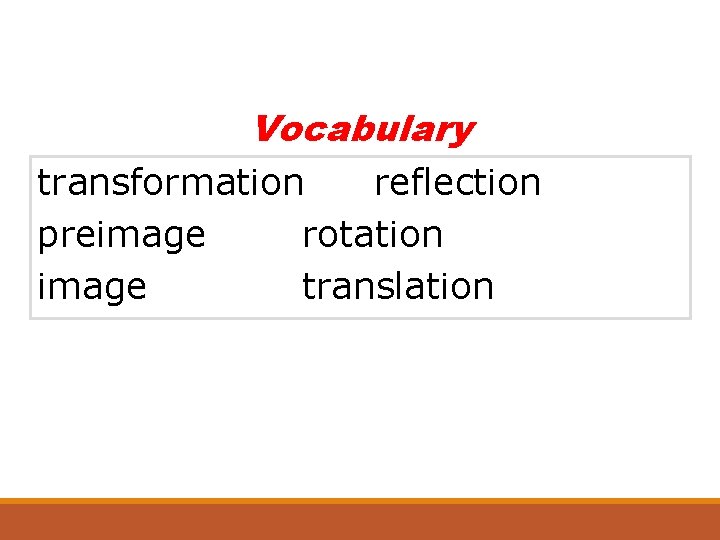 Vocabulary

transformation reflection
preimage rotation
image translation